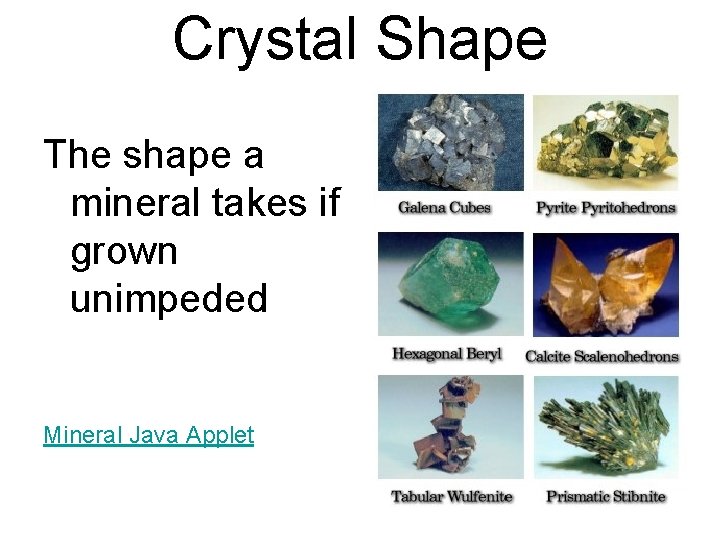 Crystal Shape

The shape a mineral takes if grown unimpeded

Mineral Java Applet

Galena Cubes

Pyrite Pyritohedrons

Hexagonal Beryl

Calcite Scalenohedrons

Tabular Wulfenite

Prismatic Stibnite